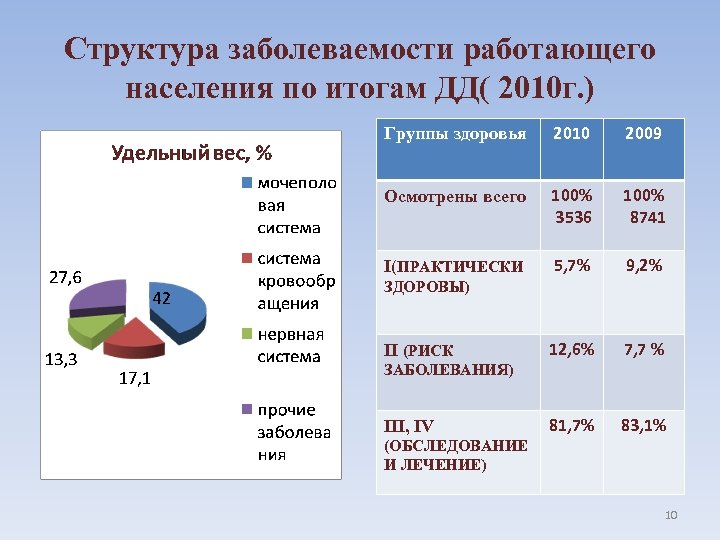 Структура заболеваемости работающего населения по итогам ДД( 2010г.)

Удельный вес, %

27,6

42

13,3

17,1

мочеполовая система

система кровообращения

нервная система

прочие заболевания

| Группы здоровья | 2010 | 2009 |
|---|---|---|
| Осмотрены всего | 100% 3536 | 100% 8741 |
| I(ПРАКТИЧЕСКИ ЗДОРОВЫ) | 5,7% | 9,2% |
| II (РИСК ЗАБОЛЕВАНИЯ) | 12,6% | 7,7 % |
| III, IV (ОБСЛЕДОВАНИЕ И ЛЕЧЕНИЕ) | 81,7% | 83,1% |

10